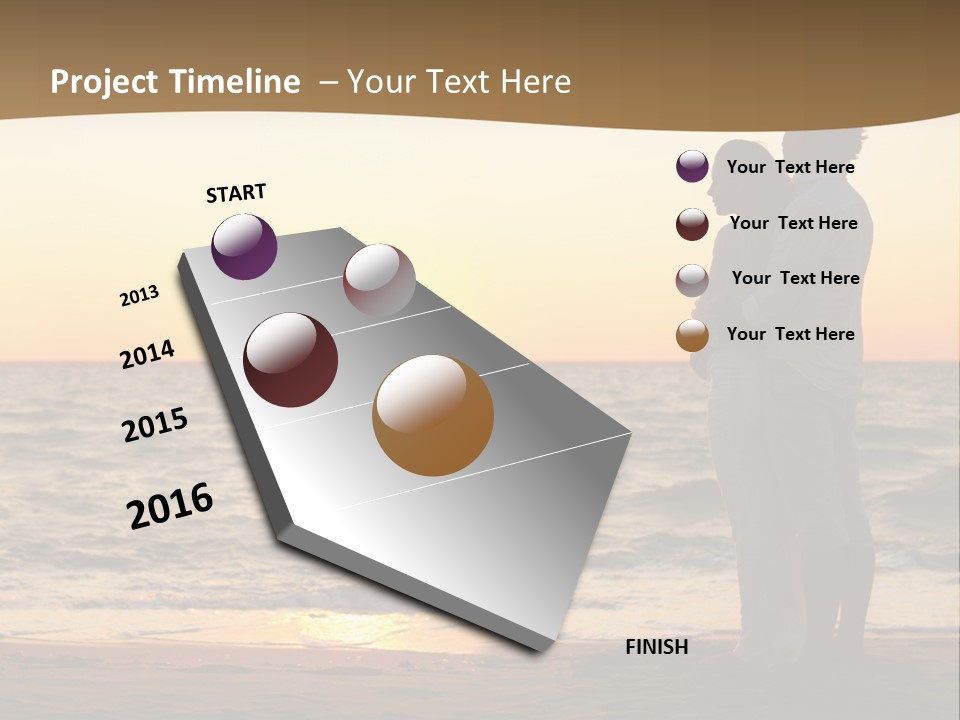 Project Timeline – Your Text Here

START

2013

2014

2015

2016

FINISH

Your Text Here

Your Text Here

Your Text Here

Your Text Here